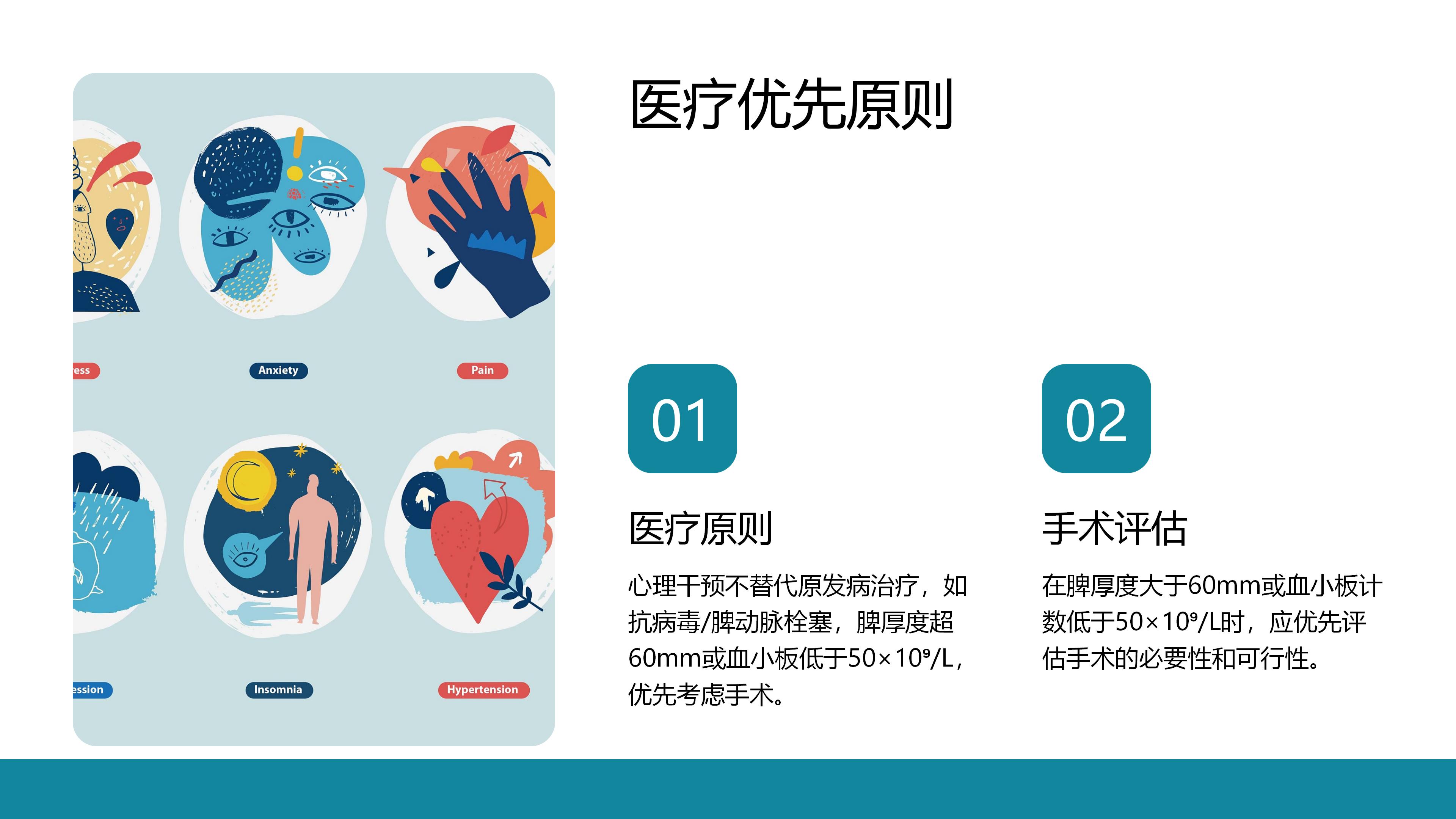 ess

Anxiety

Pain

ession

Insomnia

Hypertension

医疗优先原则

01

医疗原则

心理干预不替代原发病治疗，如抗病毒/脾动脉栓塞，脾厚度超60mm或血小板低于$50\times10^9$/L，优先考虑手术。

02

手术评估

在脾厚度大于60mm或血小板计数低于$50\times10^9$/L时，应优先评估手术的必要性和可行性。